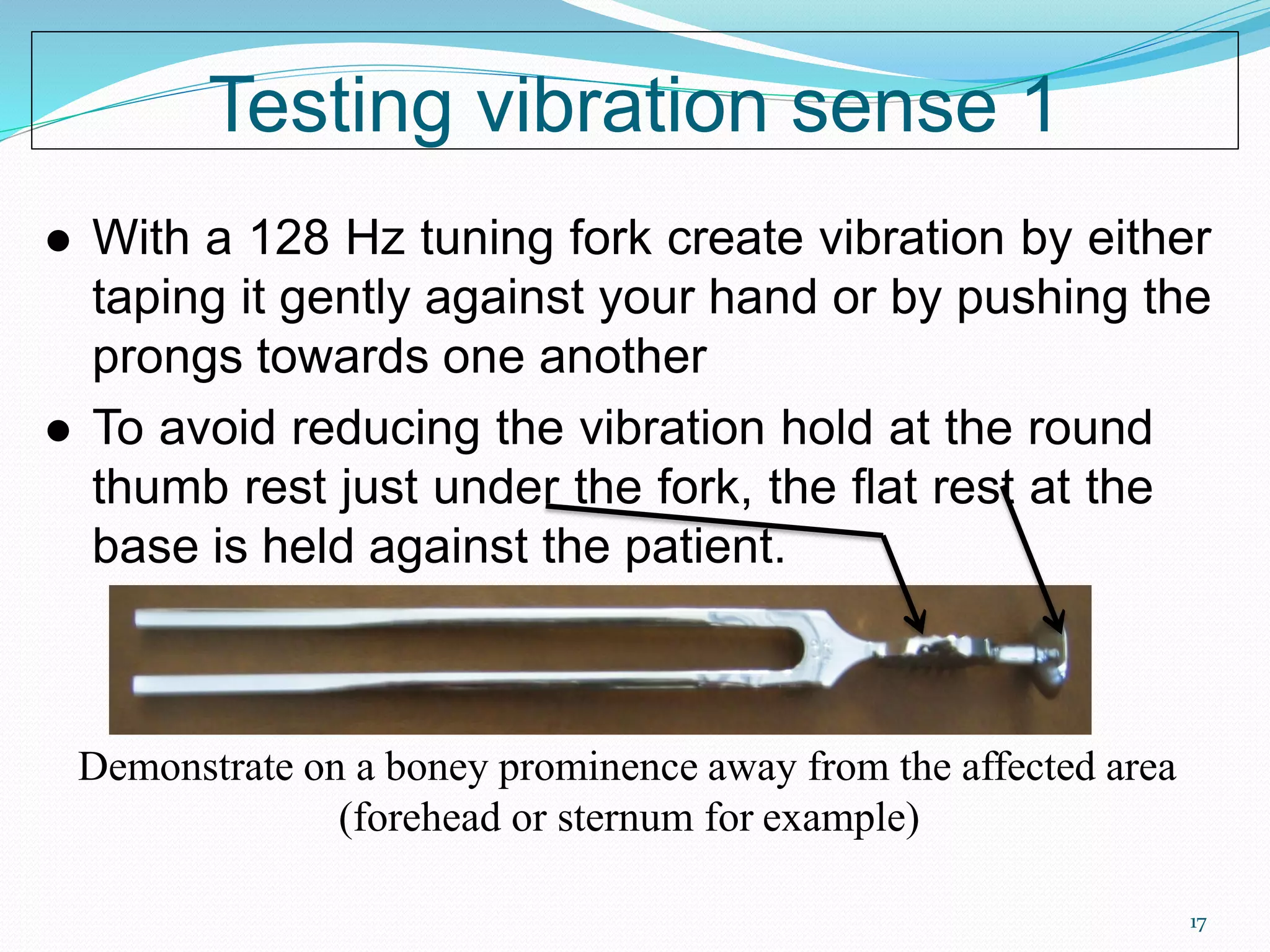 Testing vibration sense 1

● With a 128 Hz tuning fork create vibration by either taping it gently against your hand or by pushing the prongs towards one another

● To avoid reducing the vibration hold at the round thumb rest just under the fork, the flat rest at the base is held against the patient.

Demonstrate on a boney prominence away from the affected area (forehead or sternum for example)

17